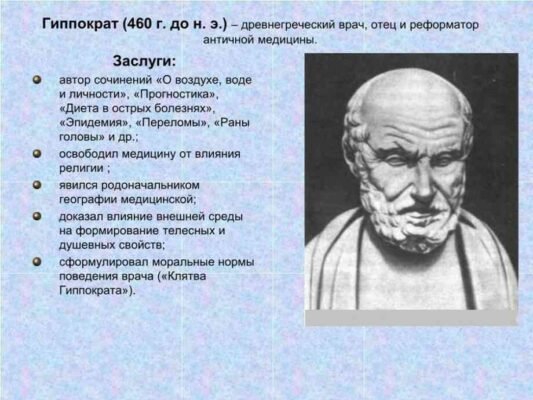 Гиппократ (460 г. до н. э.) – древнегреческий врач, отец и реформатор античной медицины.

Заслуги:

автор сочинений «О воздухе, воде и личности», «Прогностика», «Диета в острых болезнях», «Эпидемия», «Переломы», «Раны головы» и др.;

освободил медицину от влияния религии ;

явился родоначальником географии медицинской;

доказал влияние внешней среды на формирование телесных и душевных свойств;

сформулировал моральные нормы поведения врача («Клятва Гиппократа»).